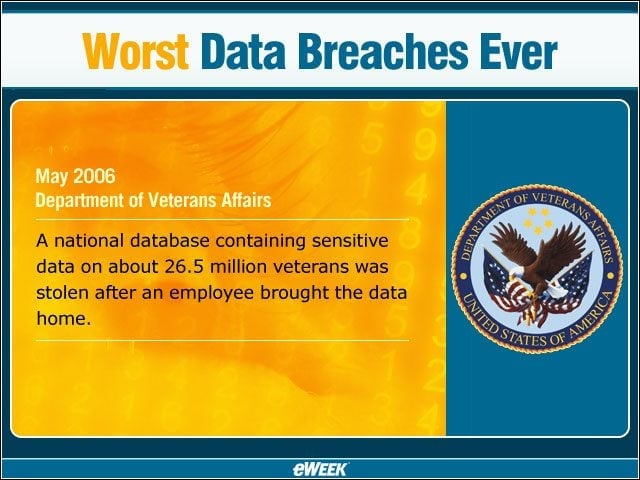 Worst Data Breaches Ever

May 2006
Department of Veterans Affairs

A national database containing sensitive data on about 26.5 million veterans was stolen after an employee brought the data home.

DEPARTMENT OF VETERANS AFFAIRS
UNITED STATES OF AMERICA

eWEEK